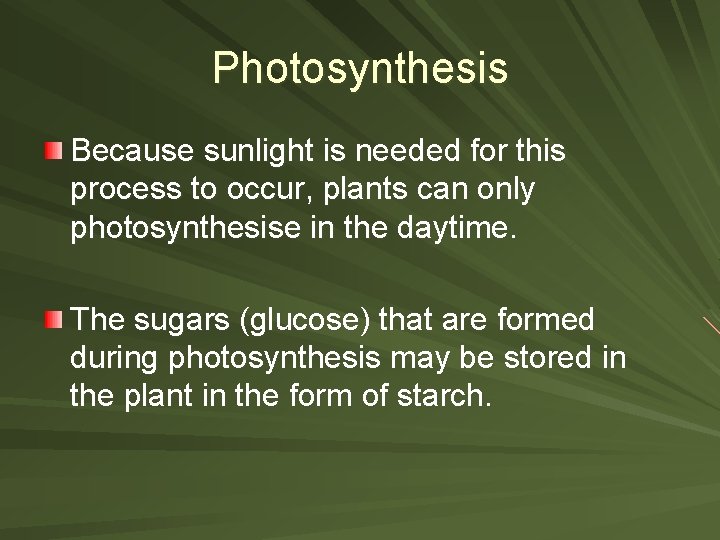 Photosynthesis

Because sunlight is needed for this process to occur, plants can only photosynthesise in the daytime.

The sugars (glucose) that are formed during photosynthesis may be stored in the plant in the form of starch.